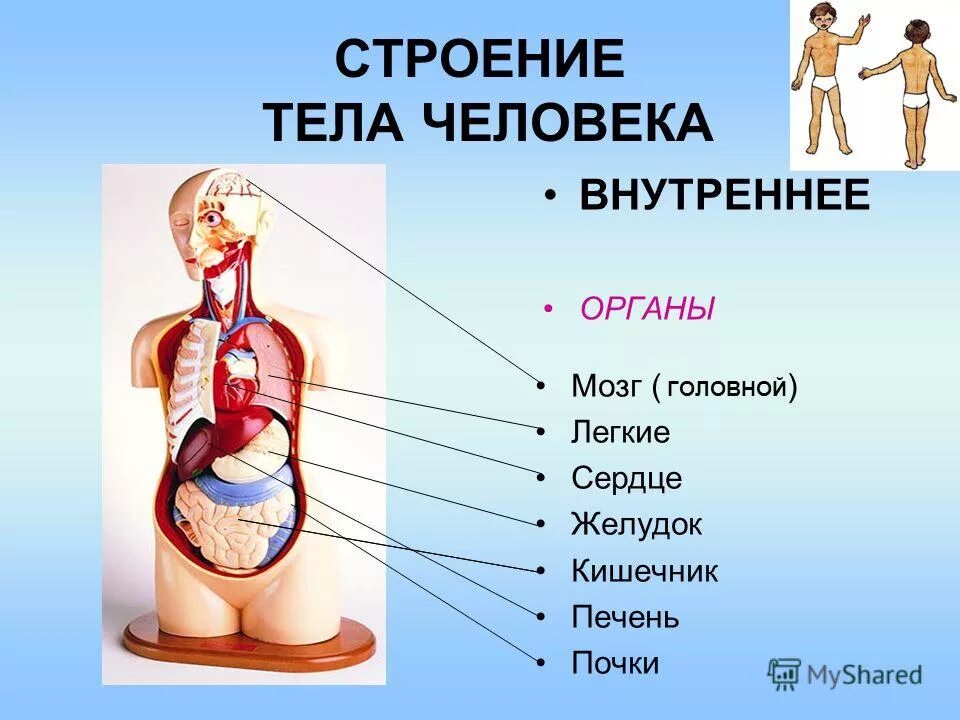 СТРОЕНИЕ ТЕЛА ЧЕЛОВЕКА

• ВНУТРЕННЕЕ

• ОРГАНЫ

• Мозг ( головной)
• Легкие
• Сердце
• Желудок
• Кишечник
• Печень
• Почки

MyShared